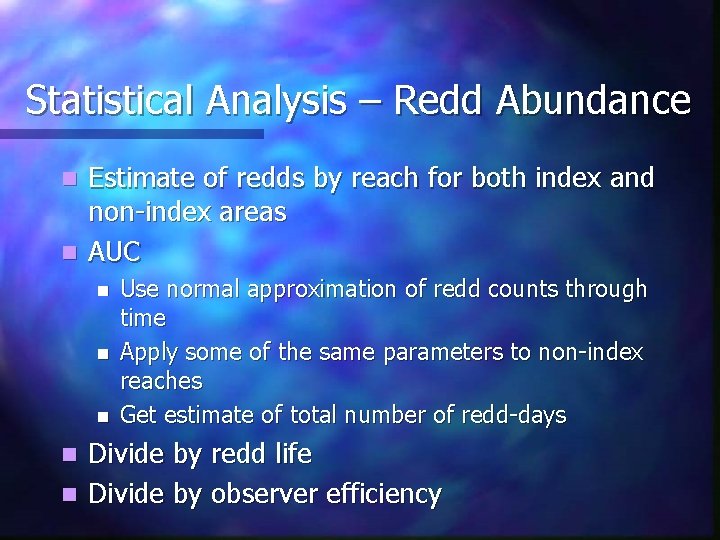 Statistical Analysis – Redd Abundance

- Estimate of redds by reach for both index and non-index areas
- AUC
  - Use normal approximation of redd counts through time
  - Apply some of the same parameters to non-index reaches
  - Get estimate of total number of redd-days
- Divide by redd life
- Divide by observer efficiency